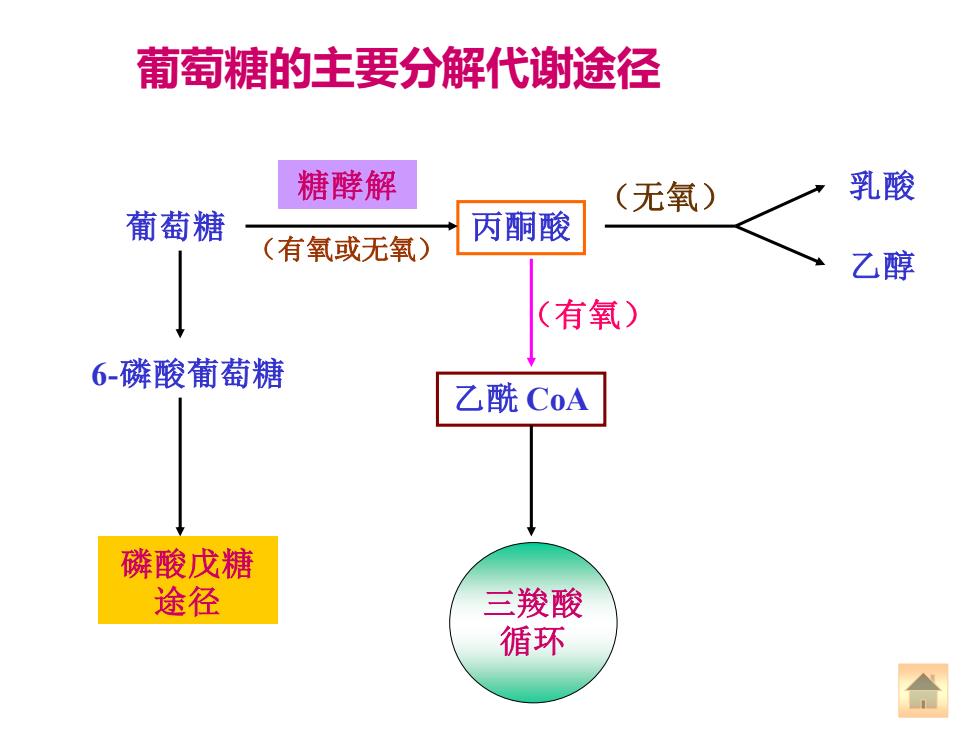 葡萄糖的主要分解代谢途径

糖酵解

葡萄糖

（有氧或无氧）

丙酮酸

（无氧）

乳酸

乙醇

（有氧）

6-磷酸葡萄糖

乙酰 CoA

磷酸戊糖途径

三羧酸循环